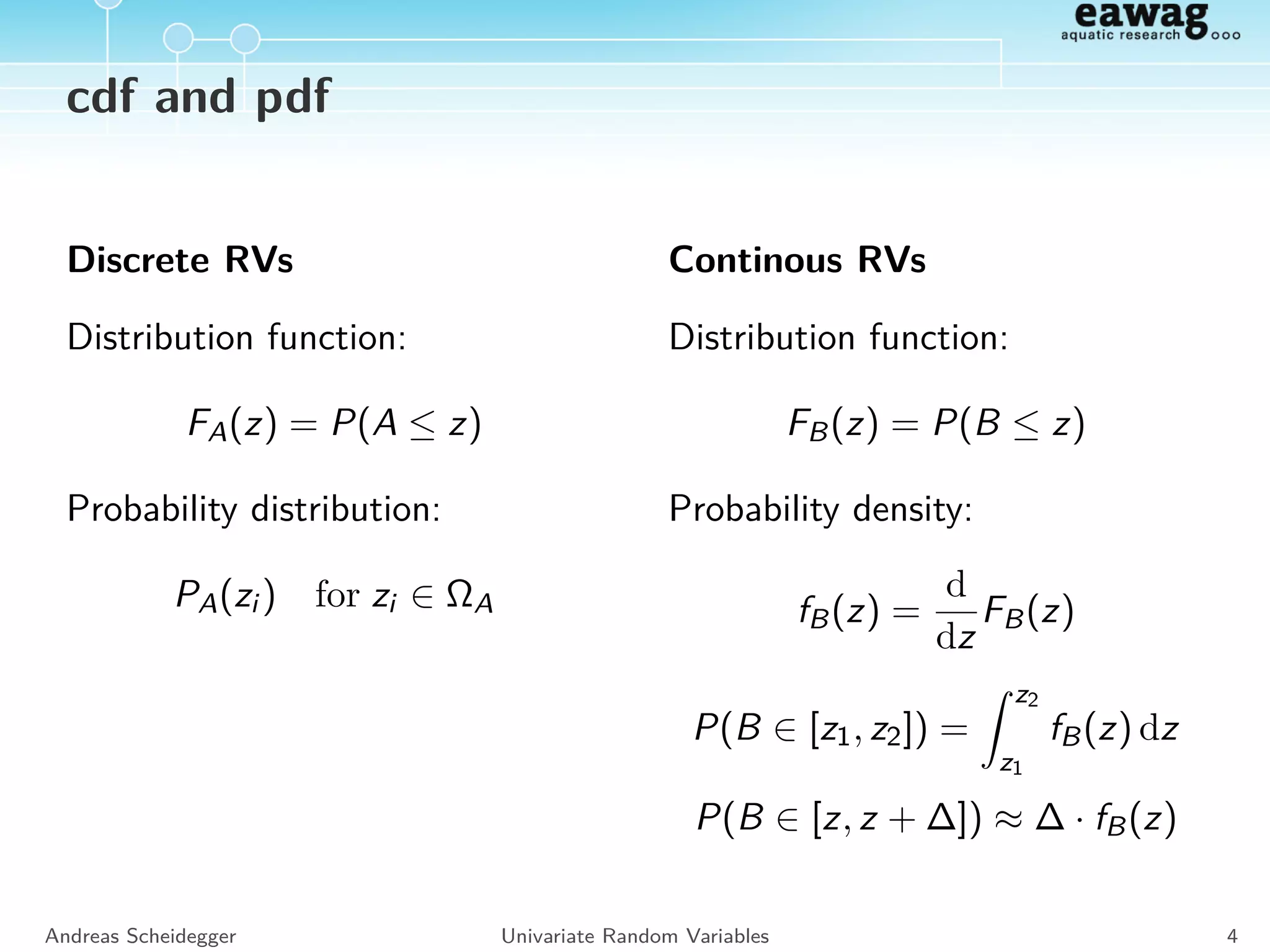 eawag
aquatic research

cdf and pdf

Discrete RVs

Distribution function:

$F_A(z) = P(A \leq z)$

Probability distribution:

$P_A(z_i) \quad \text{for } z_i \in \Omega_A$

Continous RVs

Distribution function:

$F_B(z) = P(B \leq z)$

Probability density:

$f_B(z) = \frac{\mathrm{d}}{\mathrm{d}z} F_B(z)$

$P(B \in [z_1, z_2]) = \int_{z_1}^{z_2} f_B(z)\,\mathrm{d}z$

$P(B \in [z, z + \Delta]) \approx \Delta \cdot f_B(z)$

Andreas Scheidegger Univariate Random Variables 4